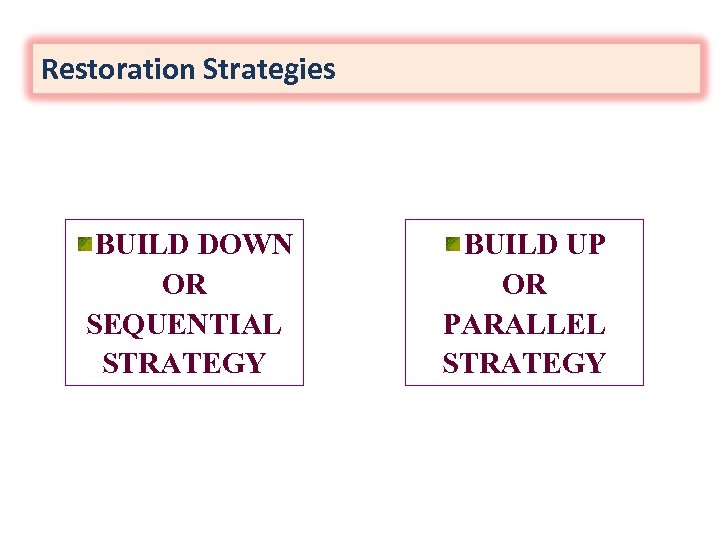 Restoration Strategies

BUILD DOWN OR SEQUENTIAL STRATEGY

BUILD UP OR PARALLEL STRATEGY